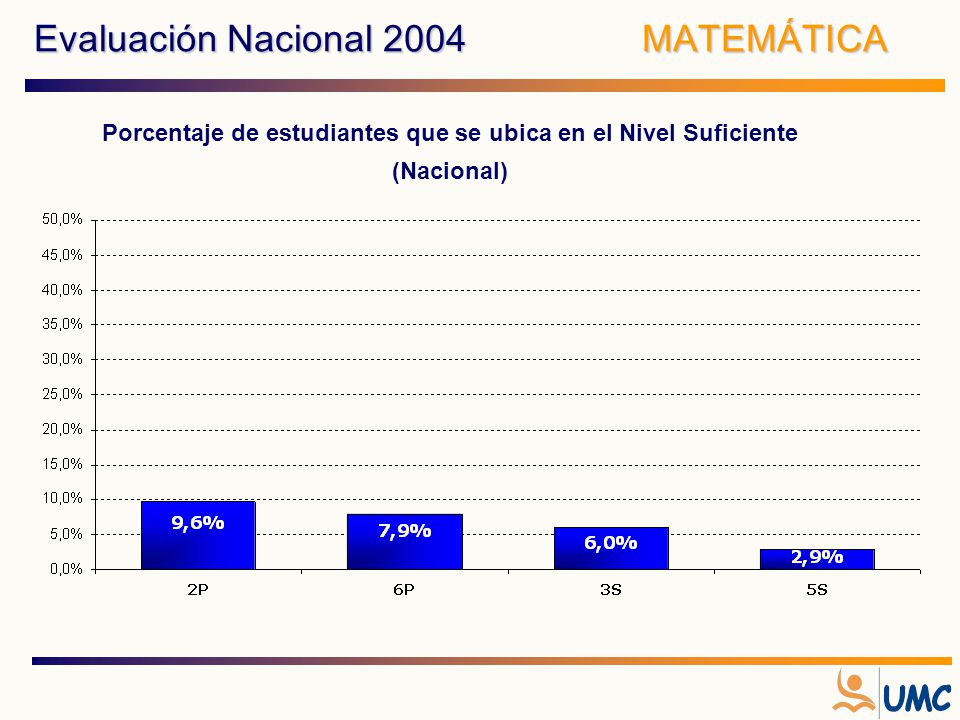 Evaluación Nacional 2004

MATEMÁTICA

Porcentaje de estudiantes que se ubica en el Nivel Suficiente

(Nacional)

50,0%
45,0%
40,0%
35,0%
30,0%
25,0%
20,0%
15,0%
10,0%
5,0%
0,0%

9,6%
7,9%
6,0%
2,9%

2P
6P
3S
5S

UMC